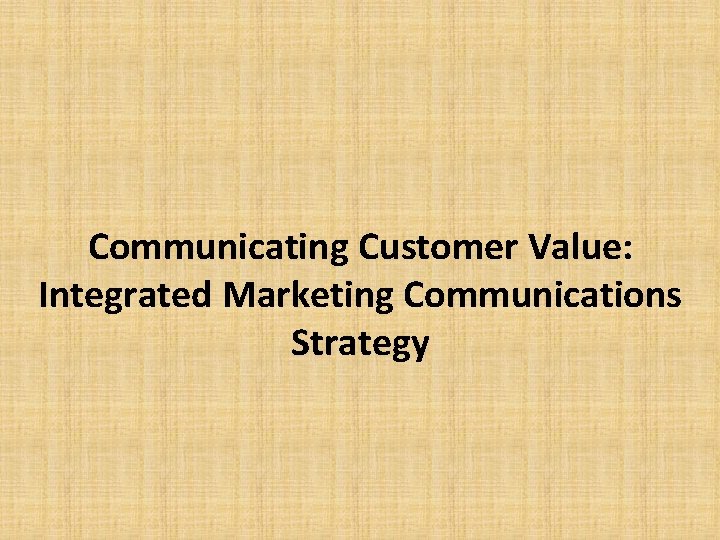 Communicating Customer Value: Integrated Marketing Communications Strategy